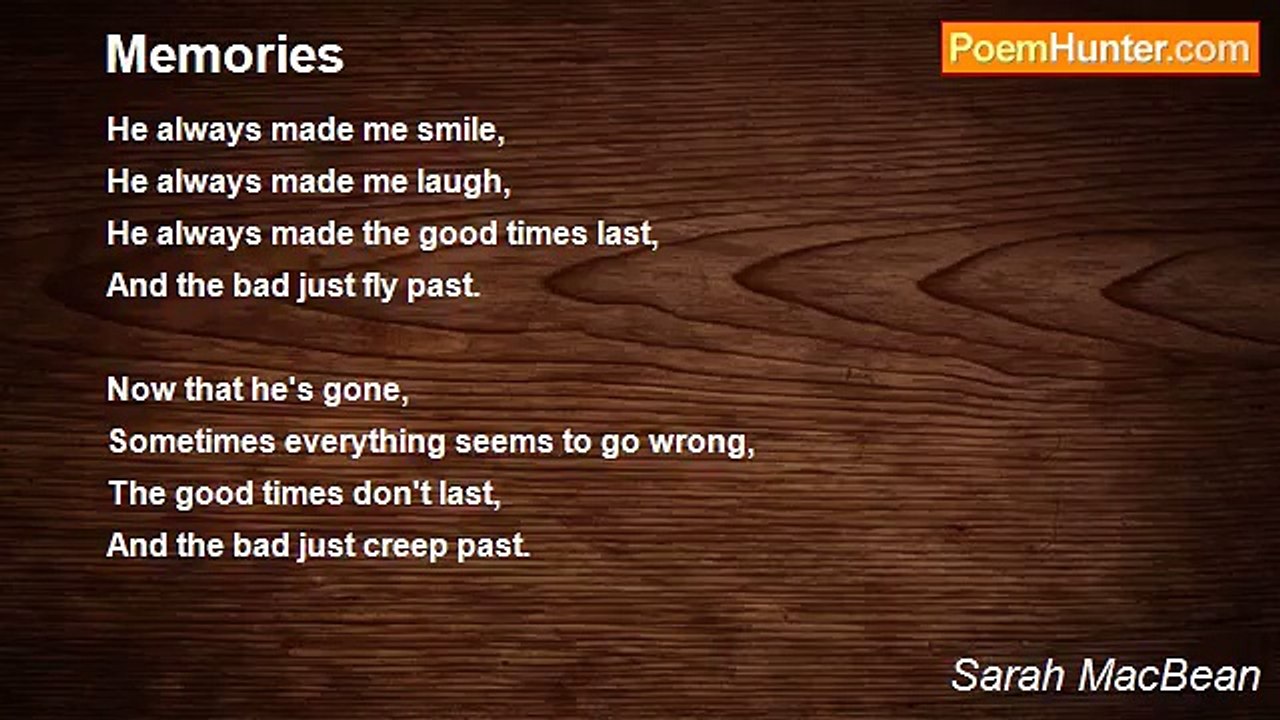 Memories

PoemHunter.com

He always made me smile,
He always made me laugh,
He always made the good times last,
And the bad just fly past.

Now that he's gone,
Sometimes everything seems to go wrong,
The good times don't last,
And the bad just creep past.

Sarah MacBean